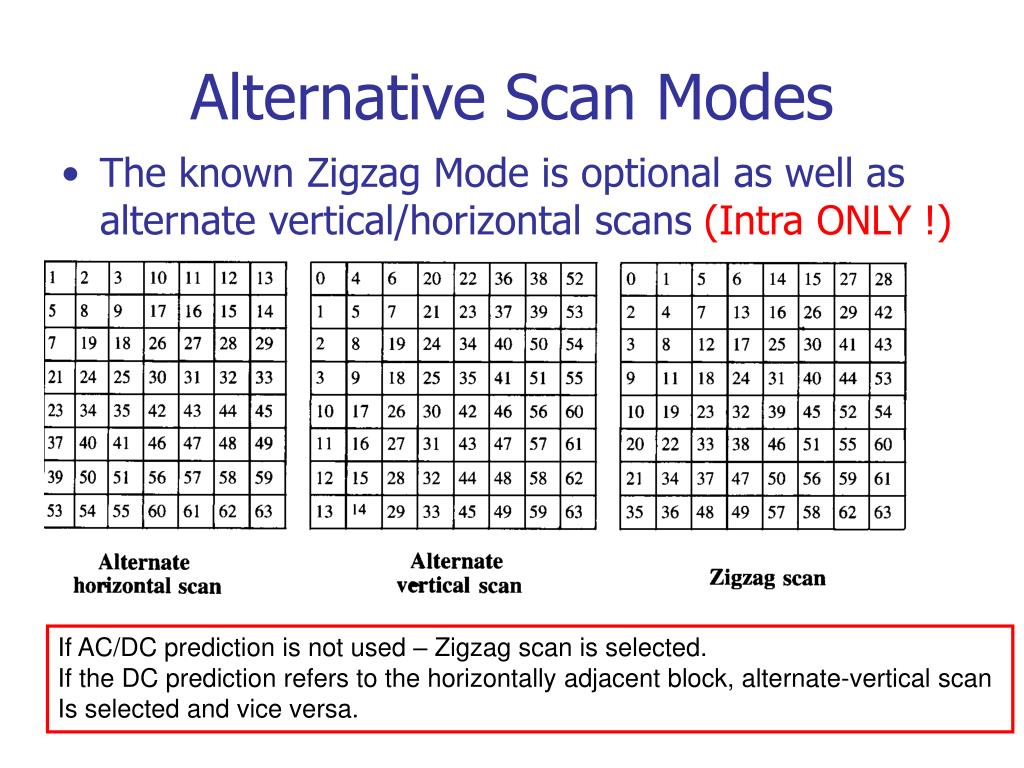 Alternative Scan Modes

• The known Zigzag Mode is optional as well as alternate vertical/horizontal scans (Intra ONLY !)

| 1 | 2 | 3 | 10 | 11 | 12 | 13 |
|---|---|---|---|---|---|---|
| 5 | 8 | 9 | 17 | 16 | 15 | 14 |
| 7 | 19 | 18 | 26 | 27 | 28 | 29 |
| 21 | 24 | 25 | 30 | 31 | 32 | 33 |
| 23 | 34 | 35 | 42 | 43 | 44 | 45 |
| 37 | 40 | 41 | 46 | 47 | 48 | 49 |
| 39 | 50 | 51 | 56 | 57 | 58 | 59 |
| 53 | 54 | 55 | 60 | 61 | 62 | 63 |

Alternate horizontal scan

| 0 | 4 | 6 | 20 | 22 | 36 | 38 | 52 |
|---|---|---|---|---|---|---|---|
| 1 | 5 | 7 | 21 | 23 | 37 | 39 | 53 |
| 2 | 8 | 19 | 24 | 34 | 40 | 50 | 54 |
| 3 | 9 | 18 | 25 | 35 | 41 | 51 | 55 |
| 10 | 17 | 26 | 30 | 42 | 46 | 56 | 60 |
| 11 | 16 | 27 | 31 | 43 | 47 | 57 | 61 |
| 12 | 15 | 28 | 32 | 44 | 48 | 58 | 62 |
| 13 | 14 | 29 | 33 | 45 | 49 | 59 | 63 |

Alternate vertical scan

| 0 | 1 | 5 | 6 | 14 | 15 | 27 | 28 |
|---|---|---|---|---|---|---|---|
| 2 | 4 | 7 | 13 | 16 | 26 | 29 | 42 |
| 3 | 8 | 12 | 17 | 25 | 30 | 41 | 43 |
| 9 | 11 | 18 | 24 | 31 | 40 | 44 | 53 |
| 10 | 19 | 23 | 32 | 39 | 45 | 52 | 54 |
| 20 | 22 | 33 | 38 | 46 | 51 | 55 | 60 |
| 21 | 34 | 37 | 47 | 50 | 56 | 59 | 61 |
| 35 | 36 | 48 | 49 | 57 | 58 | 62 | 63 |

Zigzag scan

If AC/DC prediction is not used – Zigzag scan is selected.
If the DC prediction refers to the horizontally adjacent block, alternate-vertical scan Is selected and vice versa.